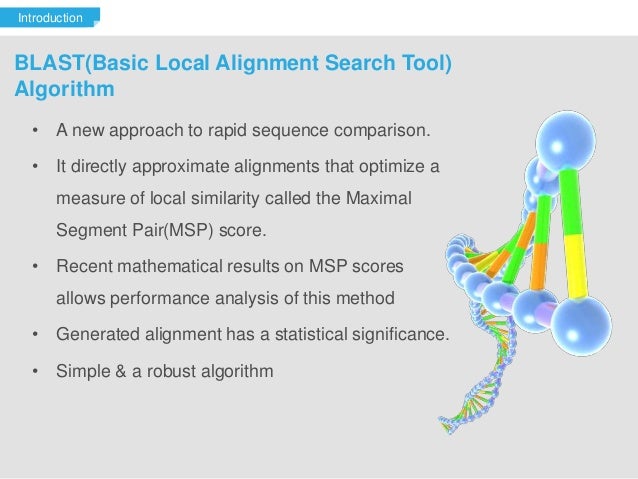 Introduction

BLAST(Basic Local Alignment Search Tool) Algorithm

• A new approach to rapid sequence comparison.

• It directly approximate alignments that optimize a measure of local similarity called the Maximal Segment Pair(MSP) score.

• Recent mathematical results on MSP scores allows performance analysis of this method

• Generated alignment has a statistical significance.

• Simple & a robust algorithm